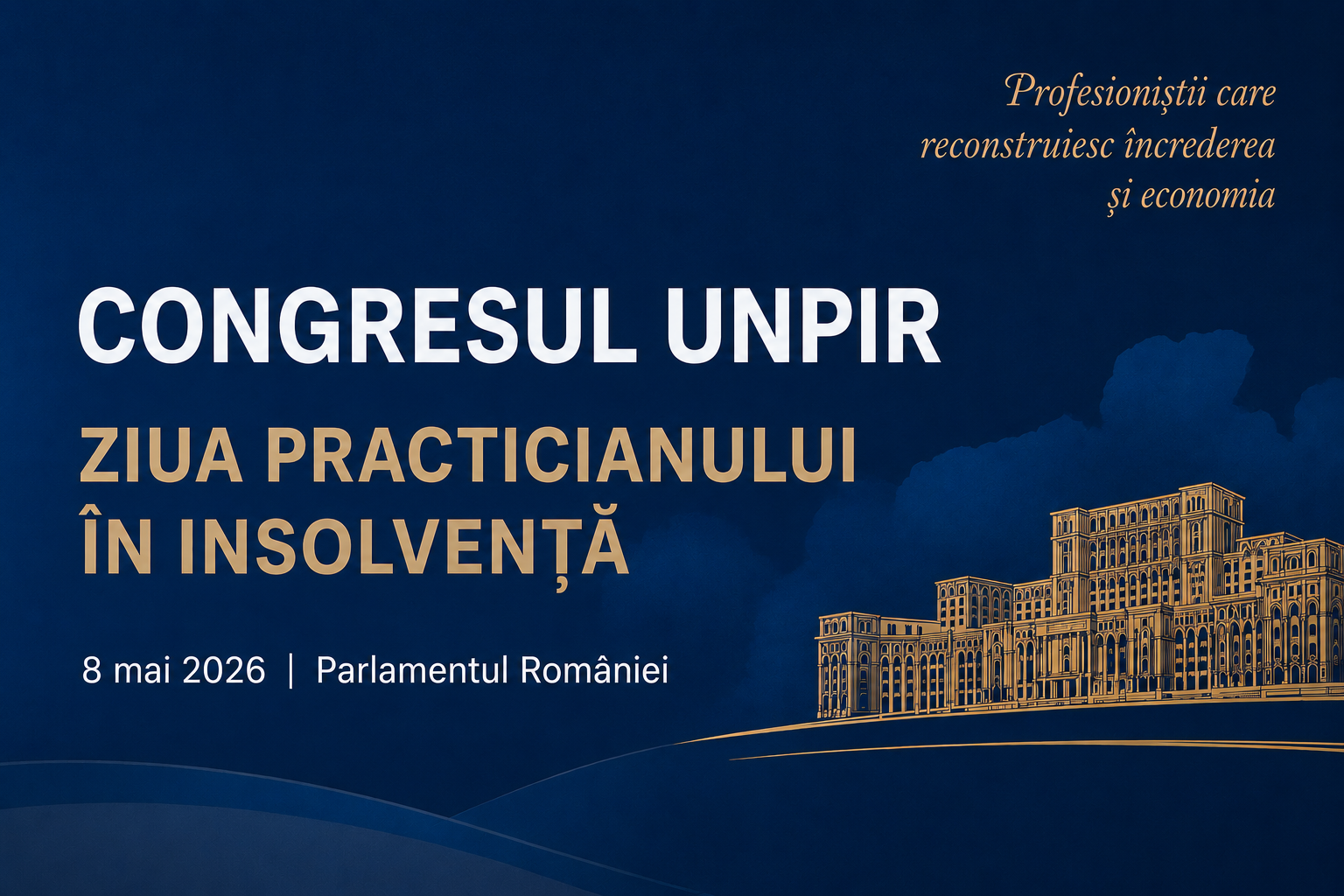 Profesioniștii care reconstruiesc încrederea și economia

CONGRESUL UNPIR

ZIUA PRACTICIANULUI ÎN INSOLVENȚĂ

8 mai 2026 | Parlamentul României